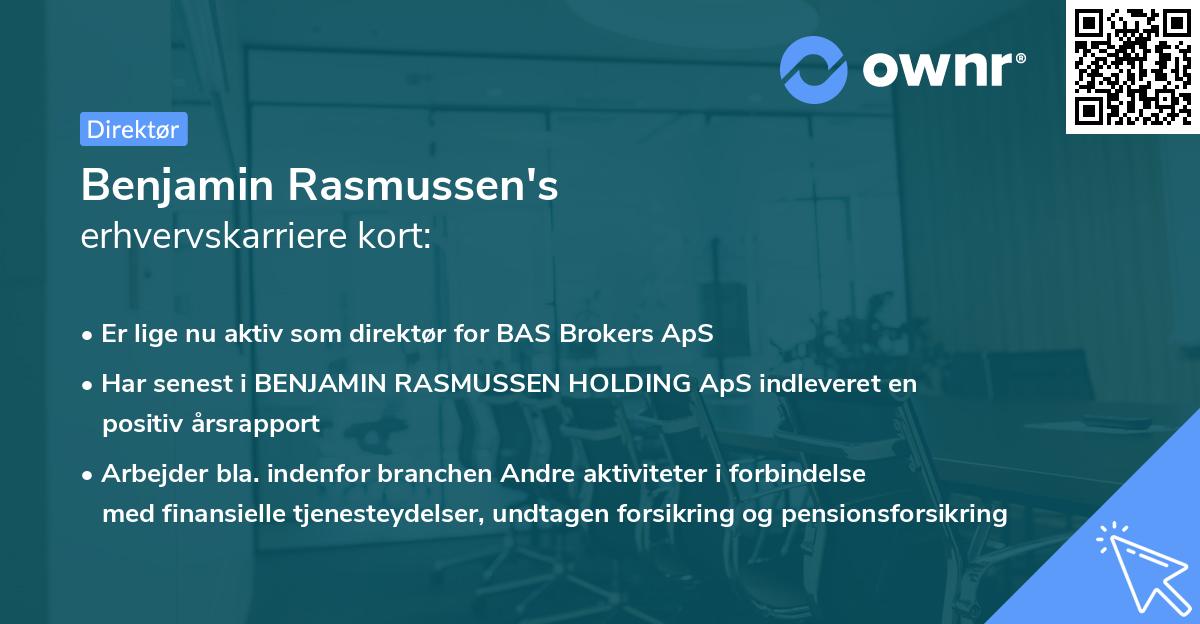 ownr®

Direktør

Benjamin Rasmussen's
erhvervskarriere kort:

• Er lige nu aktiv som direktør for BAS Brokers ApS
• Har senest i BENJAMIN RASMUSSEN HOLDING ApS indleveret en positiv årsrapport
• Arbejder bla. indenfor branchen Andre aktiviteter i forbindelse med finansielle tjenesteydelser, undtagen forsikring og pensionsforsikring